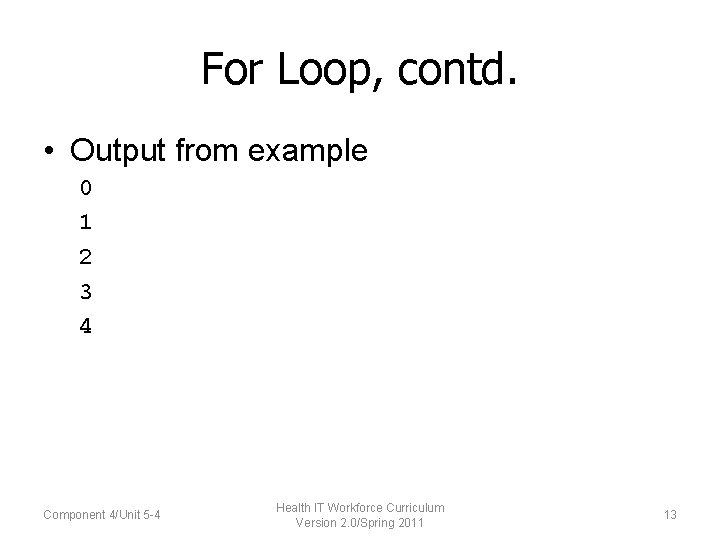 For Loop, contd.

• Output from example

0
1
2
3
4

Component 4/Unit 5-4

Health IT Workforce Curriculum
Version 2.0/Spring 2011

13